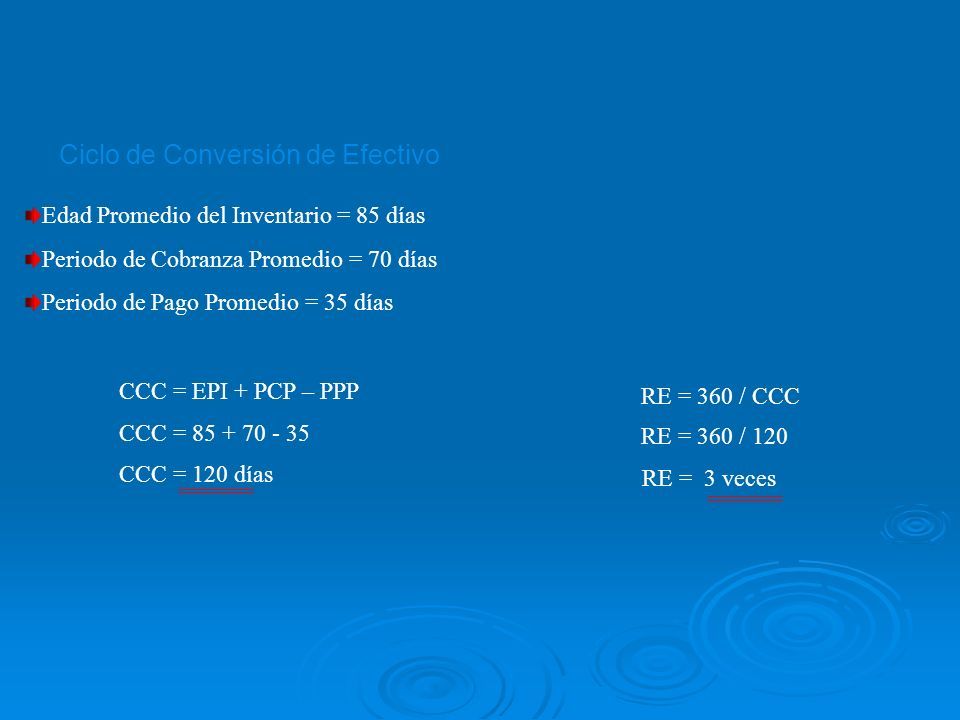 Ciclo de Conversión de Efectivo

Edad Promedio del Inventario = 85 días

Periodo de Cobranza Promedio = 70 días

Periodo de Pago Promedio = 35 días

CCC = EPI + PCP – PPP

CCC = 85 + 70 - 35

CCC = 120 días

RE = 360 / CCC

RE = 360 / 120

RE = 3 veces